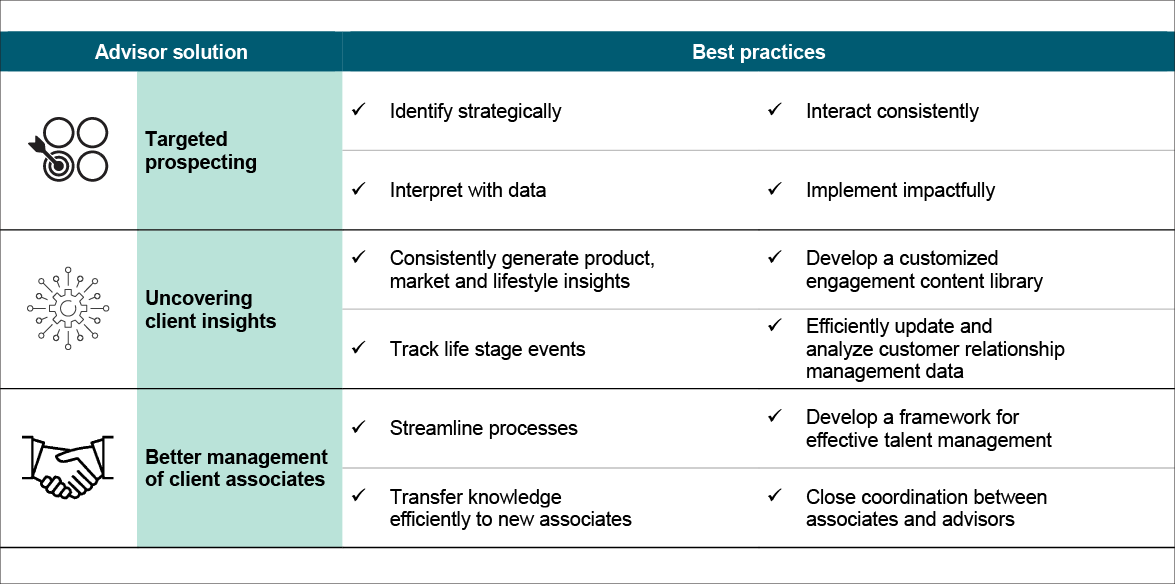 | Advisor solution | Best practices | |
|---|---|---|
| Targeted prospecting | ✓ Identify strategically | ✓ Interact consistently |
| | ✓ Interpret with data | ✓ Implement impactfully |
| Uncovering client insights | ✓ Consistently generate product, market and lifestyle insights | ✓ Develop a customized engagement content library |
| | ✓ Track life stage events | ✓ Efficiently update and analyze customer relationship management data |
| Better management of client associates | ✓ Streamline processes | ✓ Develop a framework for effective talent management |
| | ✓ Transfer knowledge efficiently to new associates | ✓ Close coordination between associates and advisors |